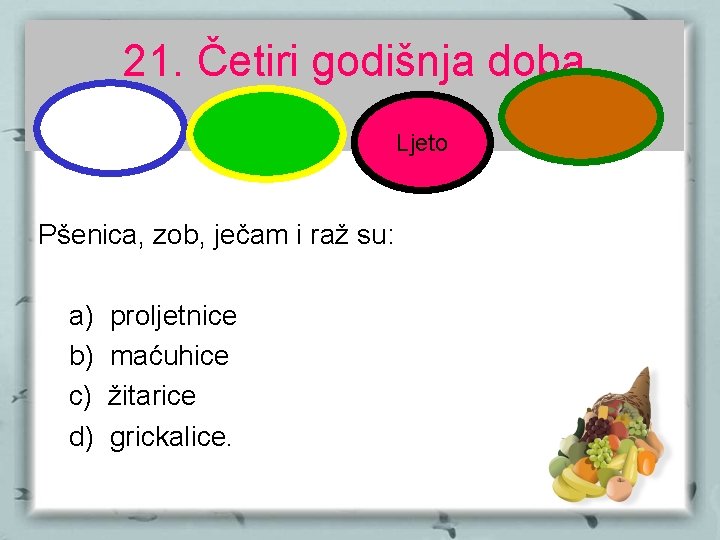 21. Četiri godišnja doba

Ljeto

Pšenica, zob, ječam i raž su:

a) proljetnice
b) maćuhice
c) žitarice
d) grickalice.